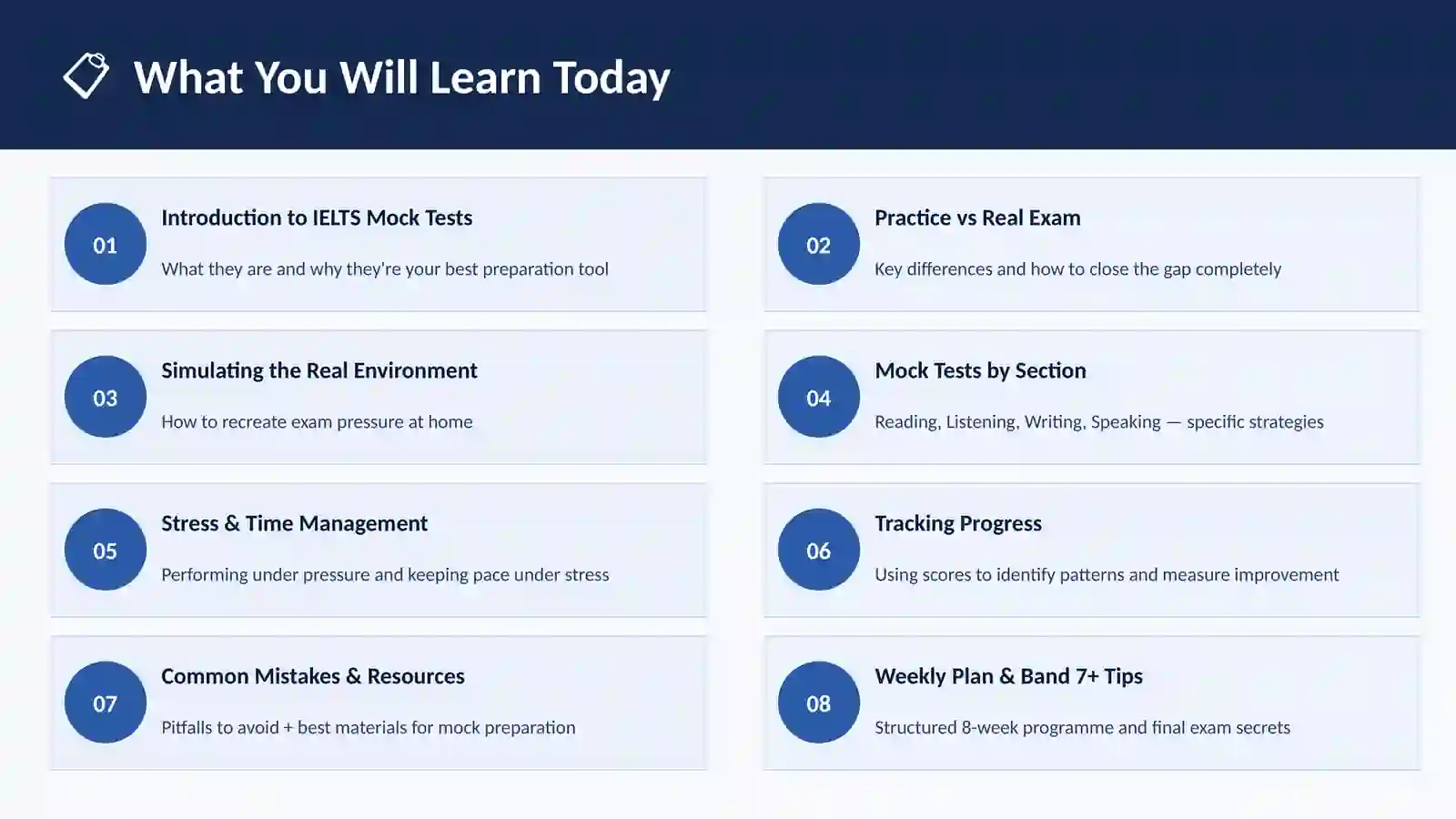 What You Will Learn Today

01
Introduction to IELTS Mock Tests
What they are and why they're your best preparation tool

02
Practice vs Real Exam
Key differences and how to close the gap completely

03
Simulating the Real Environment
How to recreate exam pressure at home

04
Mock Tests by Section
Reading, Listening, Writing, Speaking — specific strategies

05
Stress & Time Management
Performing under pressure and keeping pace under stress

06
Tracking Progress
Using scores to identify patterns and measure improvement

07
Common Mistakes & Resources
Pitfalls to avoid + best materials for mock preparation

08
Weekly Plan & Band 7+ Tips
Structured 8-week programme and final exam secrets